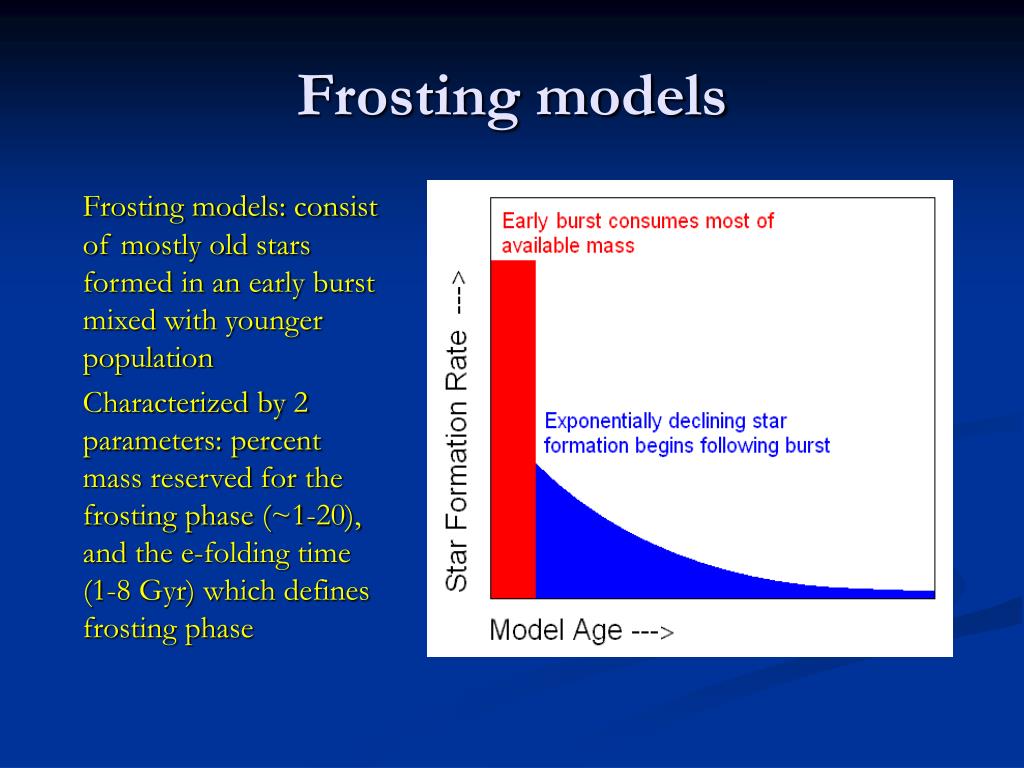 Frosting models

Frosting models: consist of mostly old stars formed in an early burst mixed with younger population

Characterized by 2 parameters: percent mass reserved for the frosting phase (~1-20), and the e-folding time (1-8 Gyr) which defines frosting phase

Early burst consumes most of available mass

Exponentially declining star formation begins following burst

Star Formation Rate --->

Model Age --->